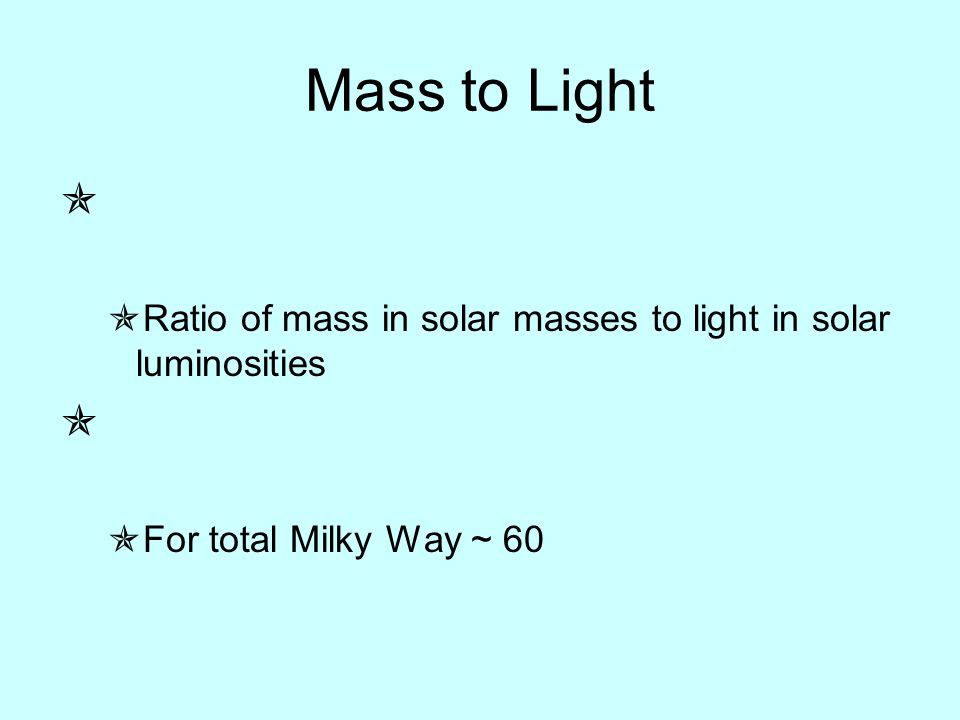 Mass to Light

Ratio of mass in solar masses to light in solar luminosities

For total Milky Way ~ 60